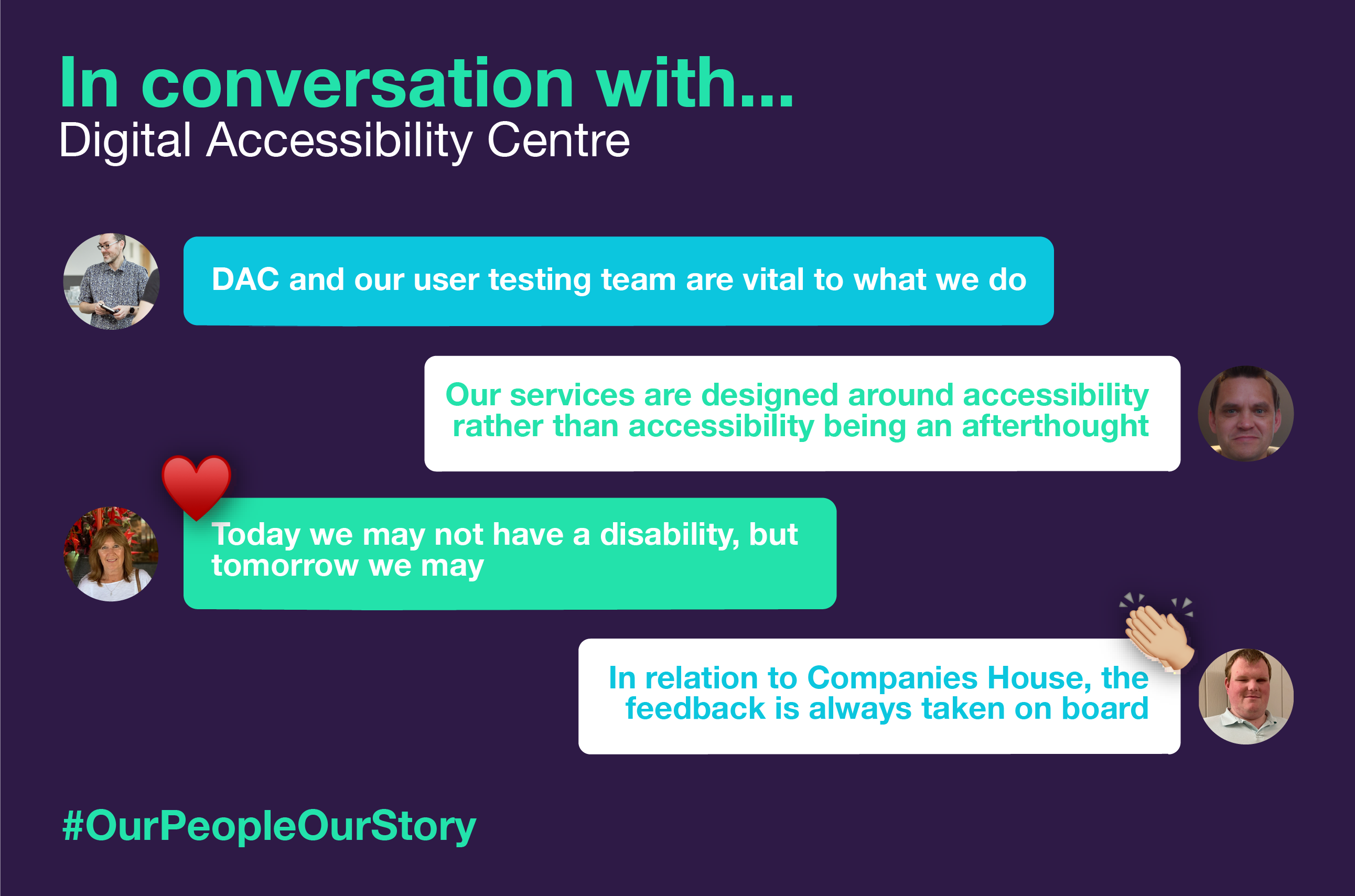 In conversation with...
Digital Accessibility Centre

DAC and our user testing team are vital to what we do

Our services are designed around accessibility rather than accessibility being an afterthought

Today we may not have a disability, but tomorrow we may

In relation to Companies House, the feedback is always taken on board

#OurPeopleOurStory